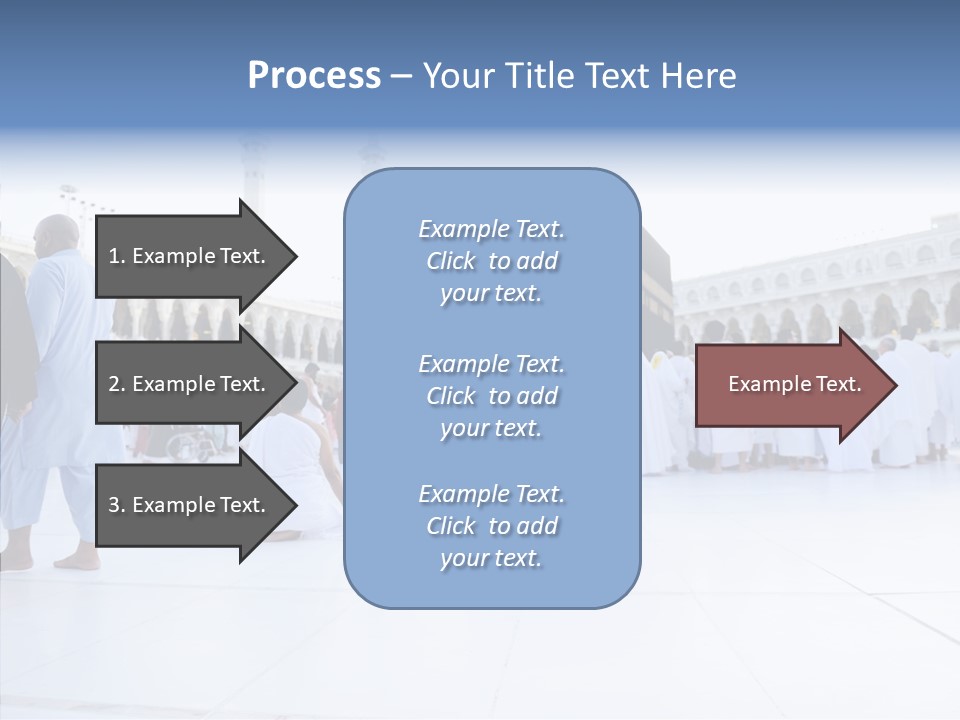 Process – Your Title Text Here

1. Example Text.

2. Example Text.

3. Example Text.

Example Text. Click to add your text.

Example Text. Click to add your text.

Example Text. Click to add your text.

Example Text.